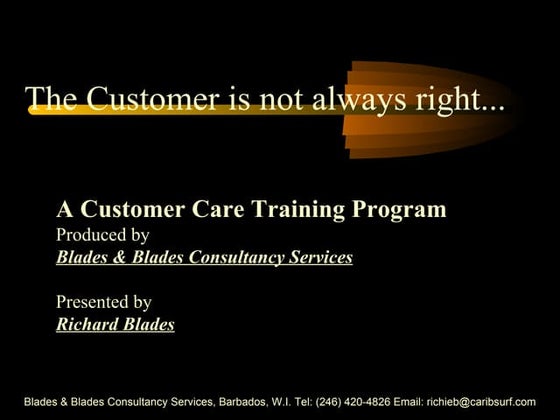 The Customer is not always right...

A Customer Care Training Program
Produced by
Blades & Blades Consultancy Services

Presented by
Richard Blades

Blades & Blades Consultancy Services, Barbados, W.I. Tel: (246) 420-4826 Email: richieb@caribsurf.com